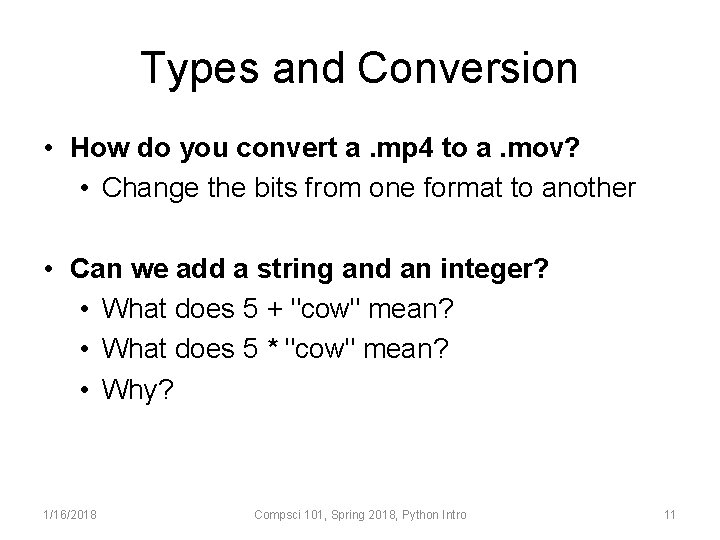 Types and Conversion

• How do you convert a .mp4 to a .mov?
  • Change the bits from one format to another

• Can we add a string and an integer?
  • What does 5 + "cow" mean?
  • What does 5 * "cow" mean?
  • Why?

1/16/2018

Compsci 101, Spring 2018, Python Intro

11